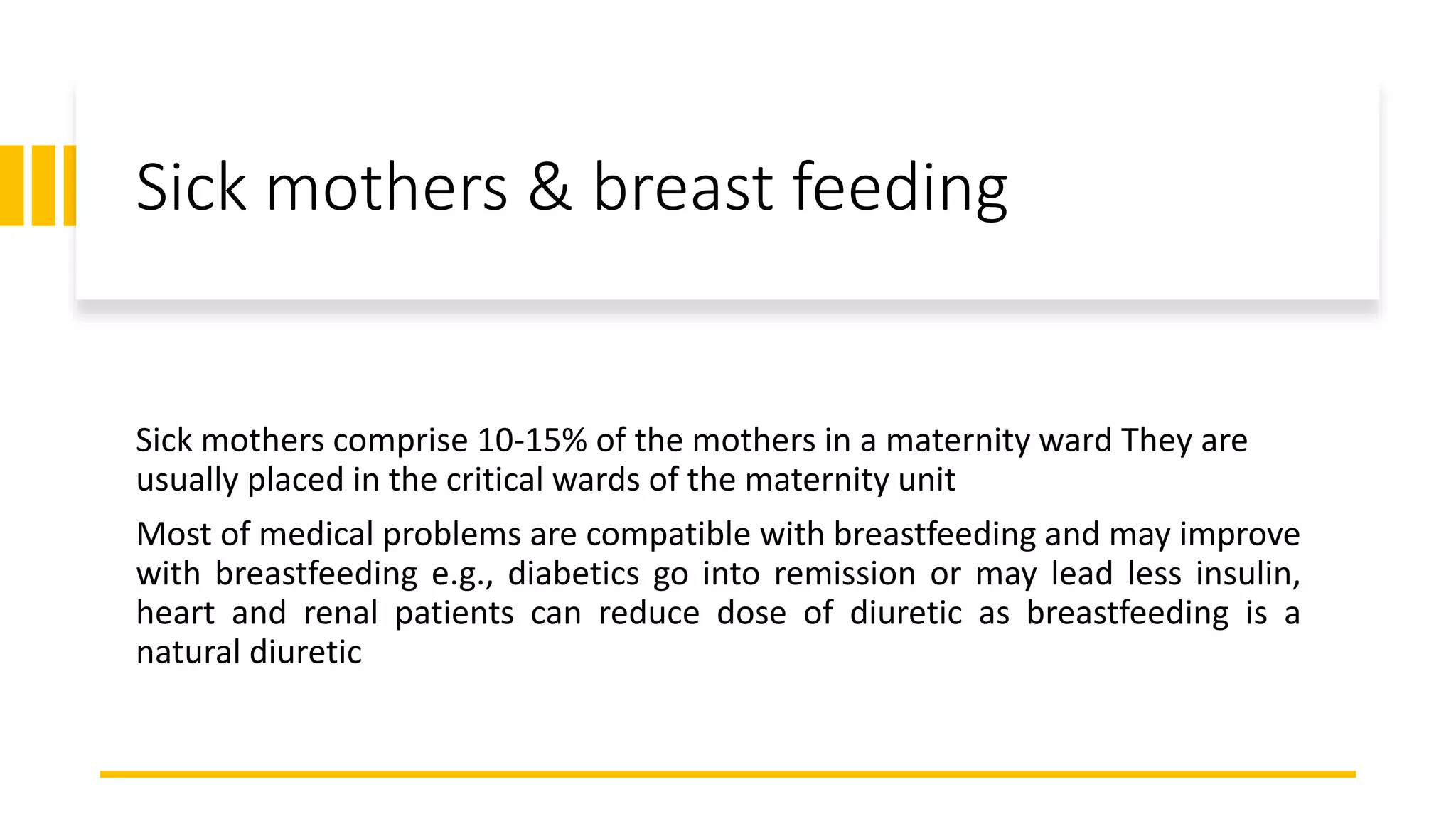 Sick mothers & breast feeding

Sick mothers comprise 10-15% of the mothers in a maternity ward They are usually placed in the critical wards of the maternity unit

Most of medical problems are compatible with breastfeeding and may improve with breastfeeding e.g., diabetics go into remission or may lead less insulin, heart and renal patients can reduce dose of diuretic as breastfeeding is a natural diuretic